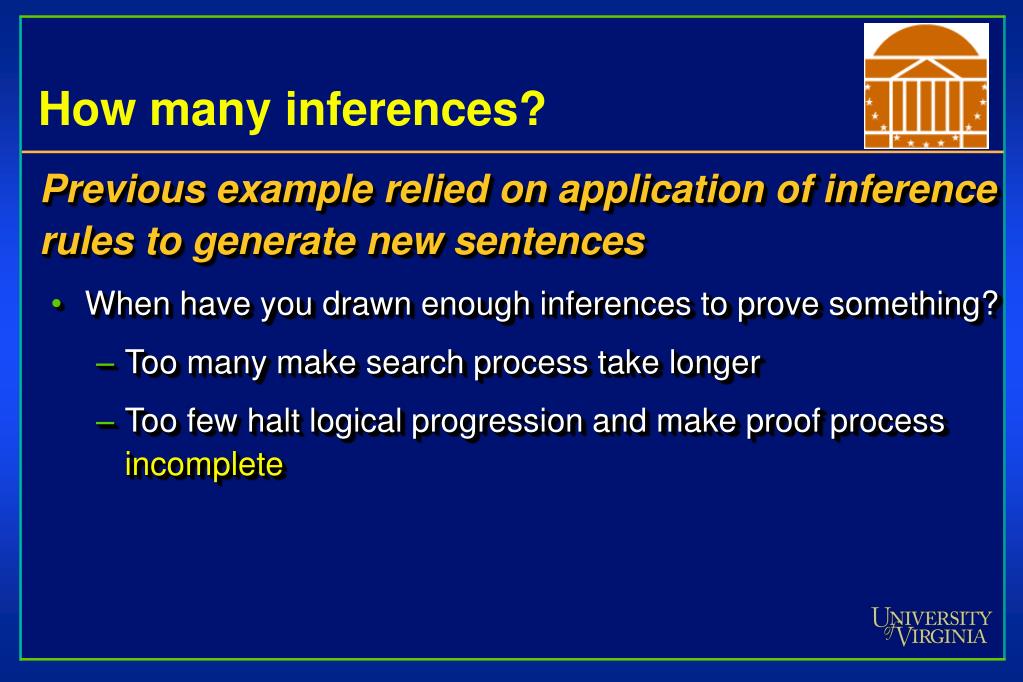 How many inferences?

Previous example relied on application of inference rules to generate new sentences

• When have you drawn enough inferences to prove something?

– Too many make search process take longer

– Too few halt logical progression and make proof process incomplete

UNIVERSITY of VIRGINIA